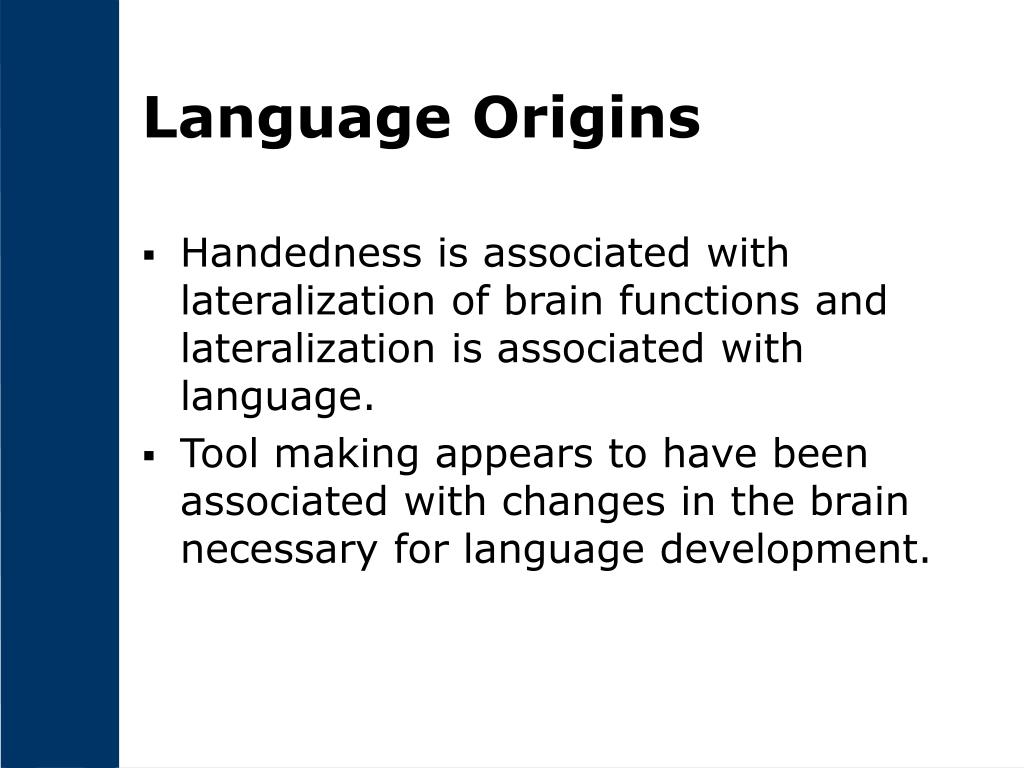 Language Origins

▪ Handedness is associated with lateralization of brain functions and lateralization is associated with language.

▪ Tool making appears to have been associated with changes in the brain necessary for language development.